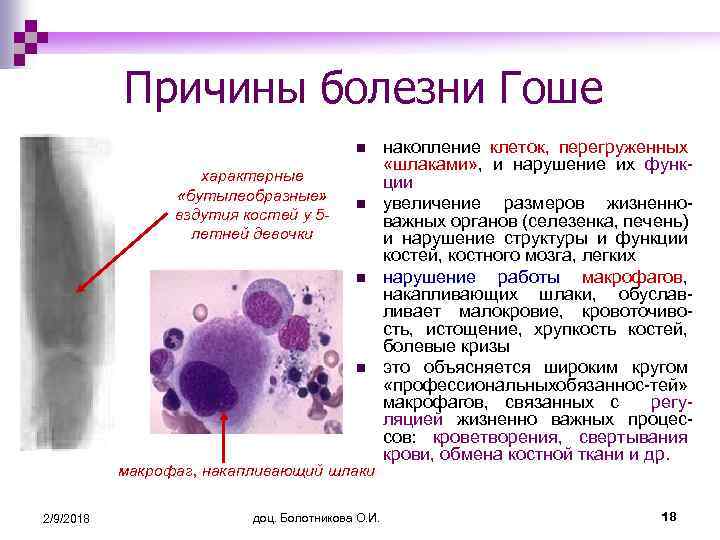 Причины болезни Гоше

характерные «бутылеобразные» вздутия костей у 5-летней девочки

макрофаг, накапливающий шлаки

- накопление клеток, перегруженных «шлаками», и нарушение их функции
- увеличение размеров жизненно-важных органов (селезенка, печень) и нарушение структуры и функции костей, костного мозга, легких
- нарушение работы макрофагов, накапливающих шлаки, обуславливает малокровие, кровоточивость, истощение, хрупкость костей, болевые кризы
- это объясняется широким кругом «профессиональныхобязаннос-тей» макрофагов, связанных с регуляцией жизненно важных процессов: кроветворения, свертывания крови, обмена костной ткани и др.

2/9/2018 доц. Болотникова О.И. 18